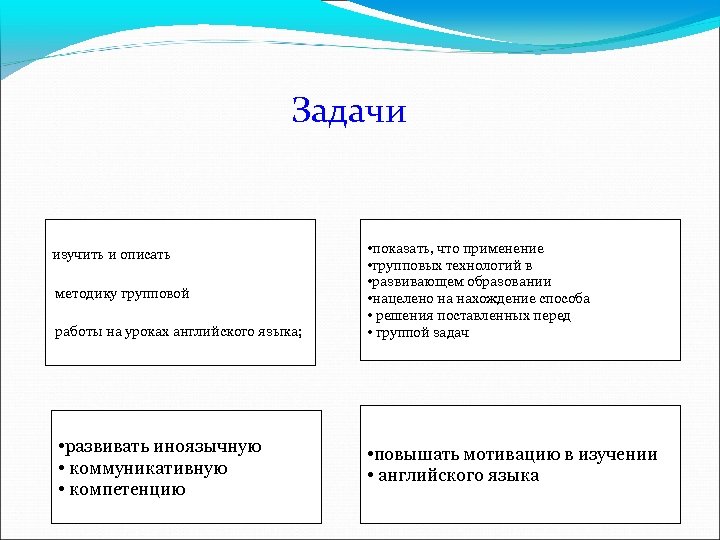 Задачи

изучить и описать

методику групповой

работы на уроках английского языка;

•показать, что применение
•групповых технологий в
•развивающем образовании
•нацелено на нахождение способа
• решения поставленных перед
• группой задач

•развивать иноязычную
• коммуникативную
• компетенцию

•повышать мотивацию в изучении
• английского языка